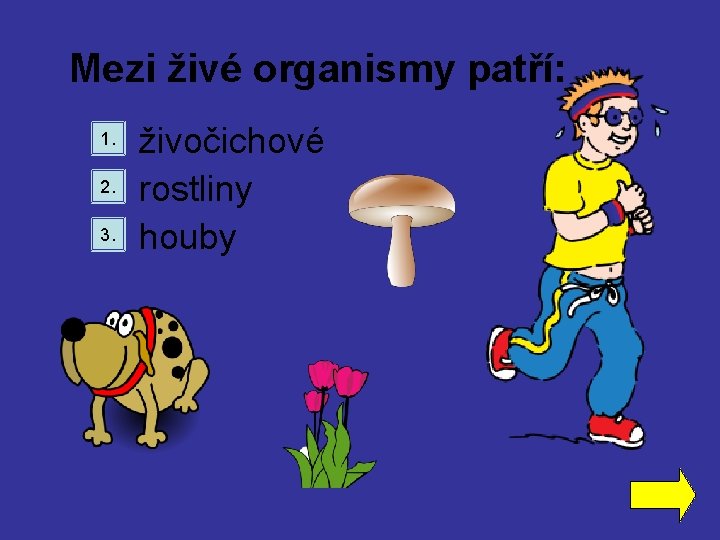 Mezi živé organismy patří:

1. živočichové
2. rostliny
3. houby